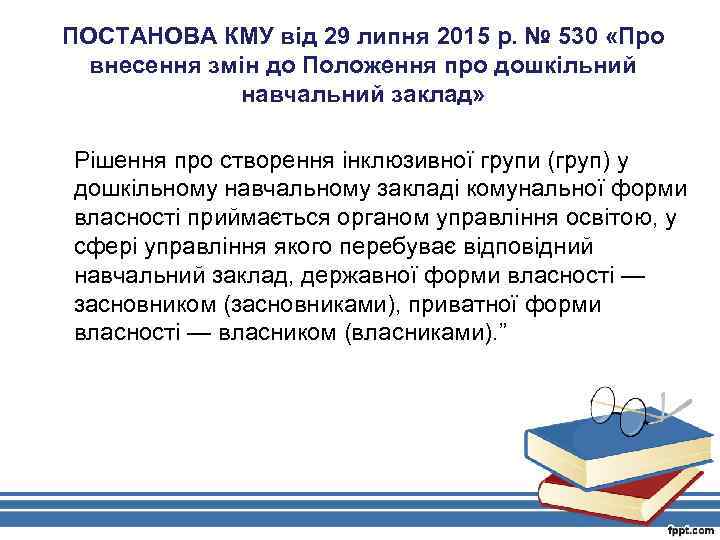 ПОСТАНОВА КМУ від 29 липня 2015 р. № 530 «Про внесення змін до Положення про дошкільний навчальний заклад»

Рішення про створення інклюзивної групи (груп) у дошкільному навчальному закладі комунальної форми власності приймається органом управління освітою, у сфері управління якого перебуває відповідний навчальний заклад, державної форми власності — засновником (засновниками), приватної форми власності — власником (власниками).”

fppt.com